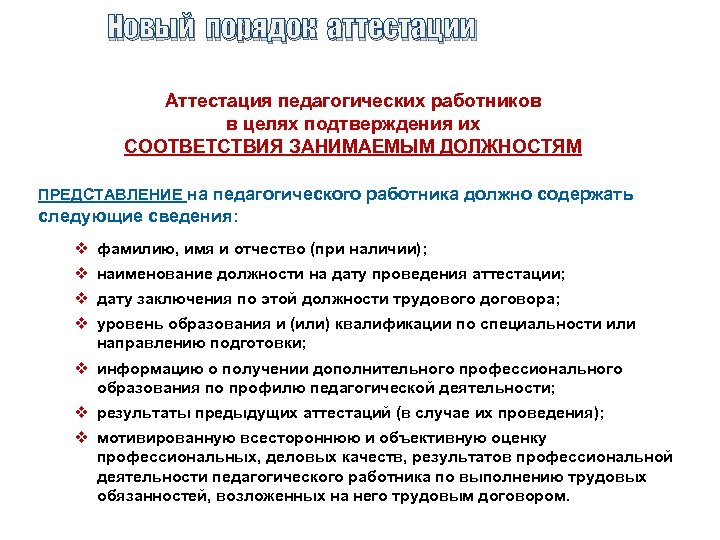 Новый порядок аттестации

Аттестация педагогических работников в целях подтверждения их СООТВЕТСТВИЯ ЗАНИМАЕМЫМ ДОЛЖНОСТЯМ

ПРЕДСТАВЛЕНИЕ на педагогического работника должно содержать следующие сведения:

❖ фамилию, имя и отчество (при наличии);
❖ наименование должности на дату проведения аттестации;
❖ дату заключения по этой должности трудового договора;
❖ уровень образования и (или) квалификации по специальности или направлению подготовки;
❖ информацию о получении дополнительного профессионального образования по профилю педагогической деятельности;
❖ результаты предыдущих аттестаций (в случае их проведения);
❖ мотивированную всестороннюю и объективную оценку профессиональных, деловых качеств, результатов профессиональной деятельности педагогического работника по выполнению трудовых обязанностей, возложенных на него трудовым договором.